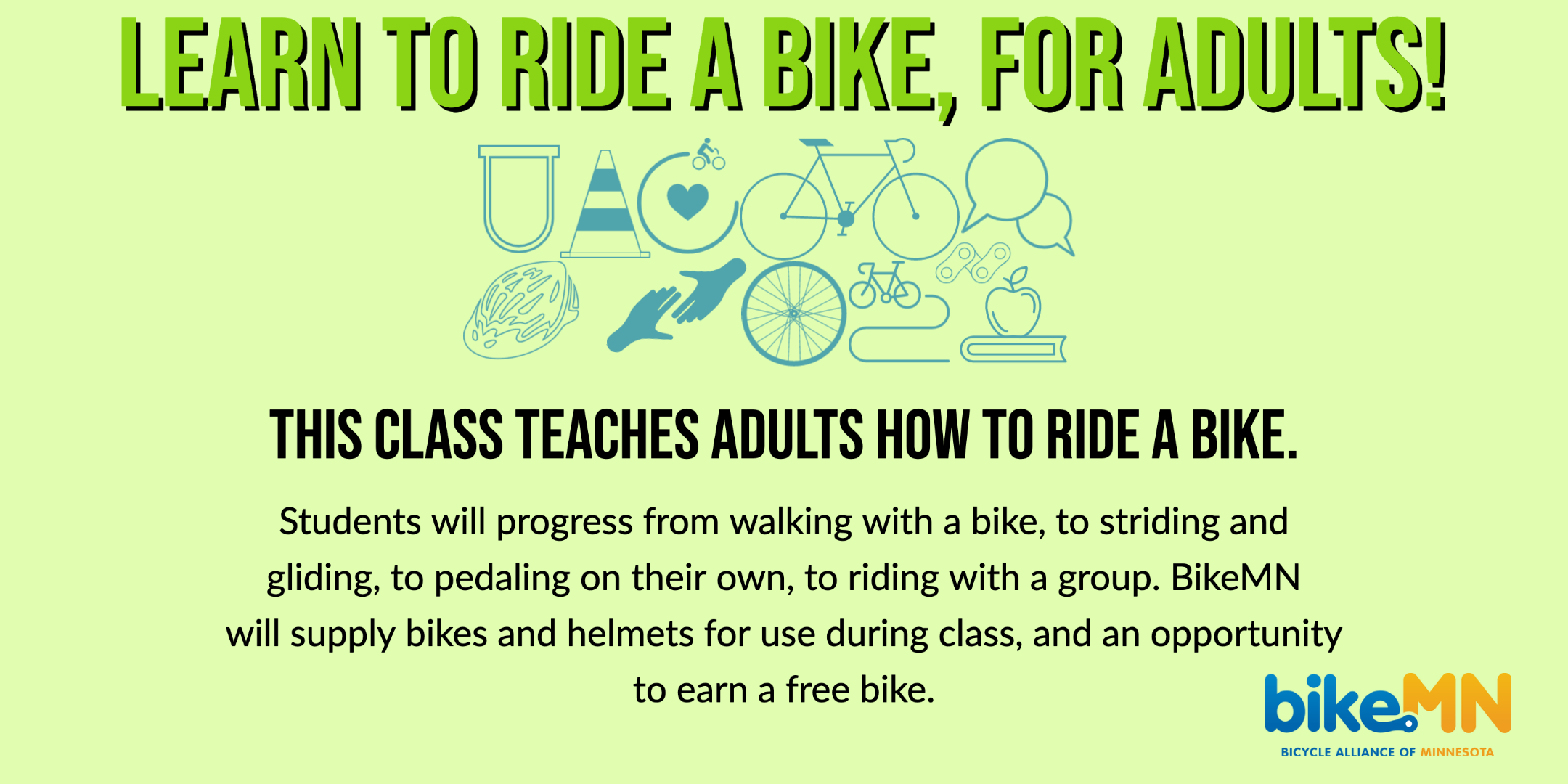 LEARN TO RIDE A BIKE, FOR ADULTS!

THIS CLASS TEACHES ADULTS HOW TO RIDE A BIKE.

Students will progress from walking with a bike, to striding and gliding, to pedaling on their own, to riding with a group. BikeMN will supply bikes and helmets for use during class, and an opportunity to earn a free bike.

bikeMN
BICYCLE ALLIANCE OF MINNESOTA